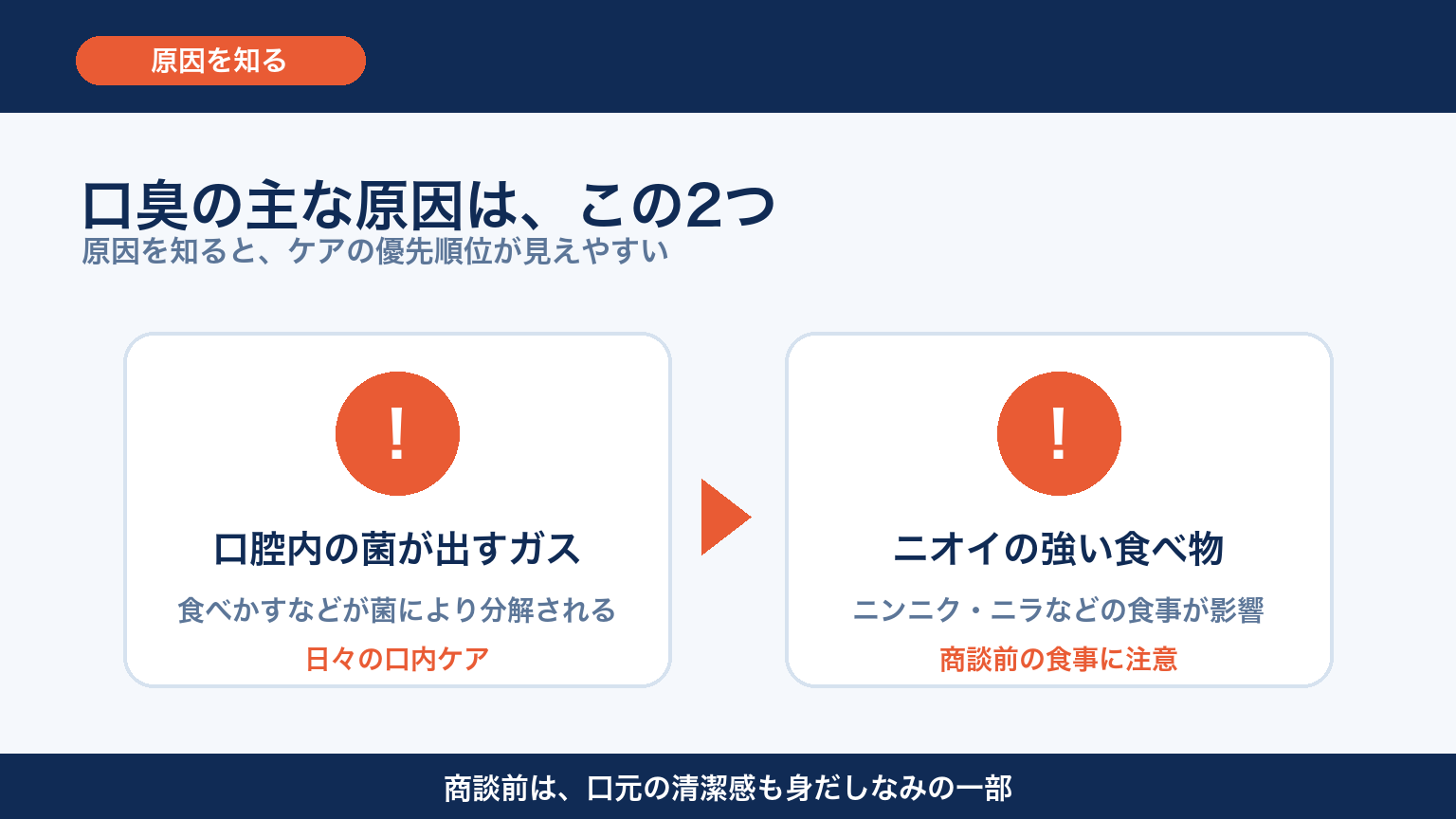 原因を知る

口臭の主な原因は、この2つ
原因を知ると、ケアの優先順位が見えやすい

!

口腔内の菌が出すガス

食べかすなどが菌により分解される

日々の口内ケア

!

ニオイの強い食べ物

ニンニク・ニラなどの食事が影響

商談前の食事に注意

商談前は、口元の清潔感も身だしなみの一部